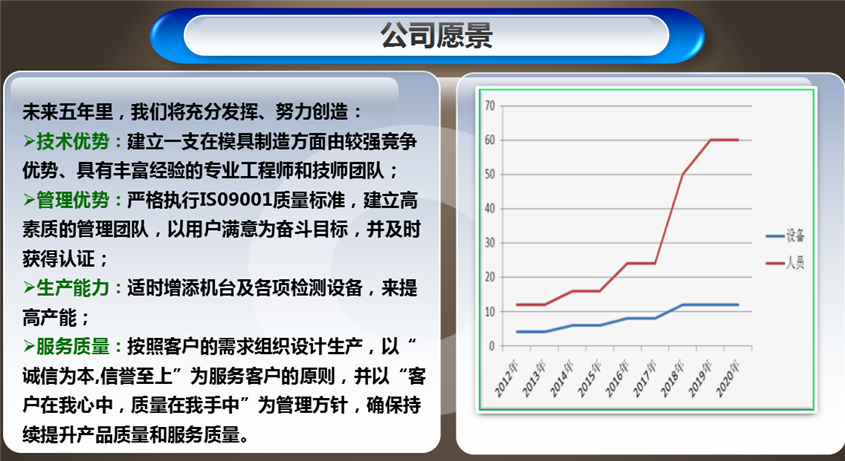 公司愿景

未来五年里，我们将充分发挥、努力创造：
➢技术优势：建立一支在模具制造方面由较强竞争优势、具有丰富经验的专业工程师和技师团队；
➢管理优势：严格执行ISO9001质量标准，建立高素质的管理团队，以用户满意为奋斗目标，并及时获得认证；
➢生产能力：适时增添机台及各项检测设备，来提高产能；
➢服务质量：按照客户的需求组织设计生产，以“诚信为本,信誉至上”为服务客户的原则，并以“客户在我心中，质量在我手中”为管理方针，确保持续提升产品质量和服务质量。

70
60
50
40
30
20
10
0
2012年
2013年
2014年
2015年
2016年
2017年
2018年
2019年
2020年
设备
人员